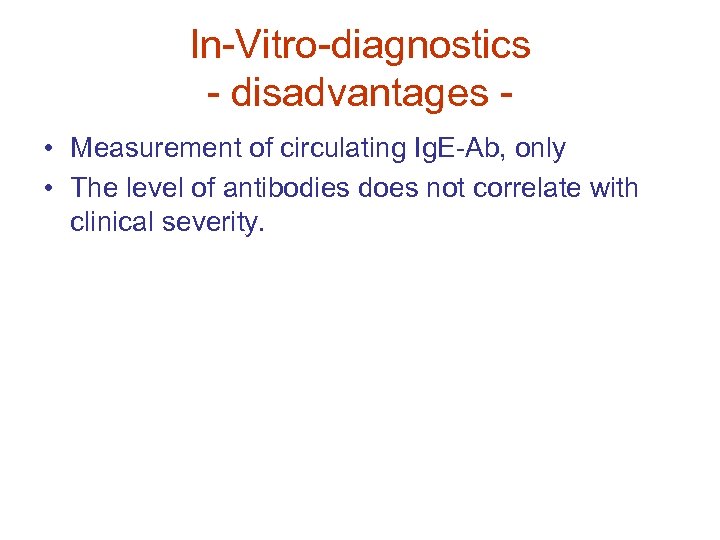 In-Vitro-diagnostics
- disadvantages -

• Measurement of circulating IgE-Ab, only
• The level of antibodies does not correlate with clinical severity.